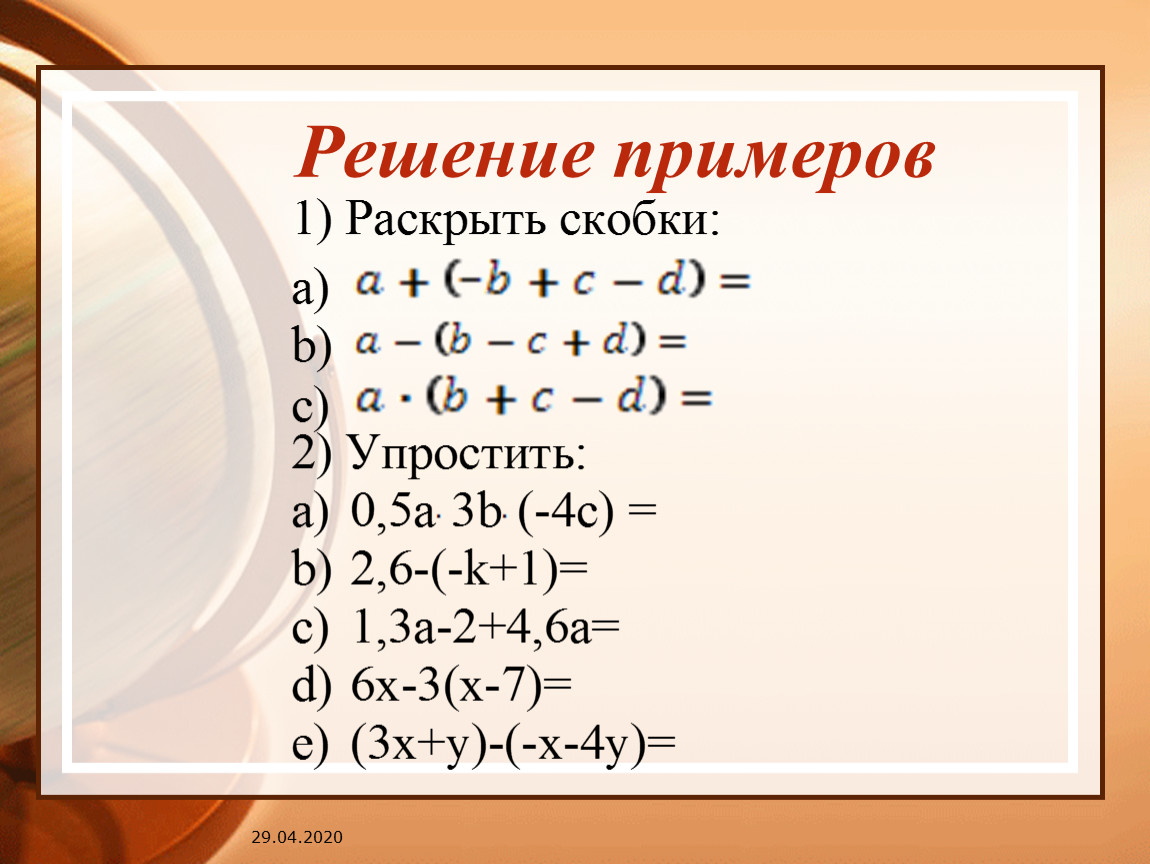 Решение примеров

1) Раскрыть скобки:

a) $a + (-b + c - d) =$

b) $a - (b - c + d) =$

c) $a \cdot (b + c - d) =$

2) Упростить:

a) $0,5a \cdot 3b \cdot (-4c) =$

b) $2,6-(-k+1)=$

c) $1,3a-2+4,6a=$

d) $6x-3(x-7)=$

e) $(3x+y)-(-x-4y)=$

29.04.2020